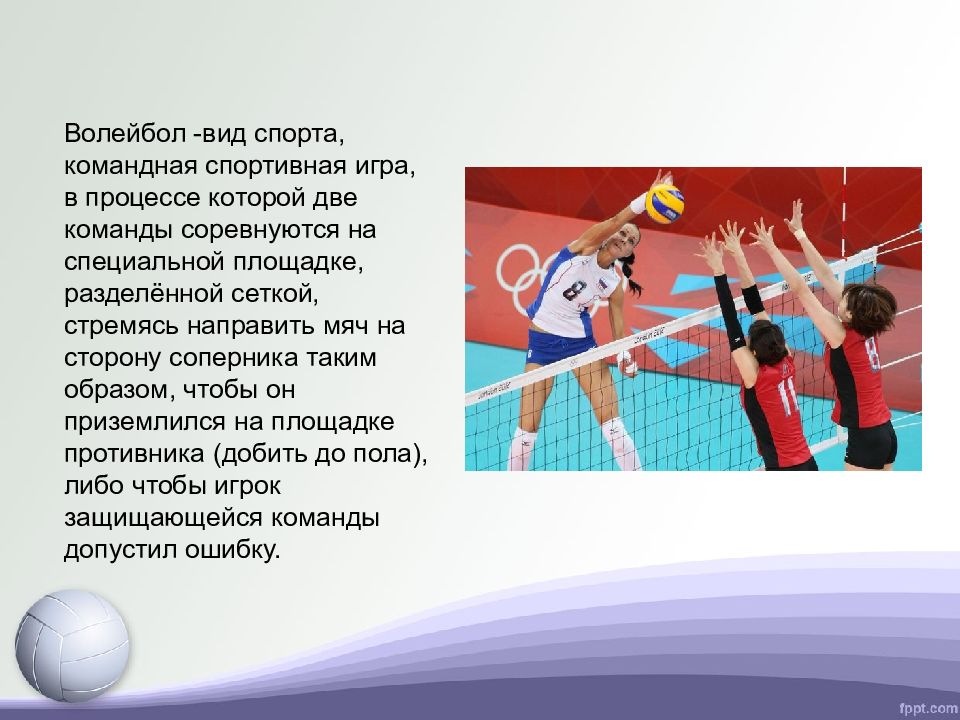 Волейбол -вид спорта, командная спортивная игра, в процессе которой две команды соревнуются на специальной площадке, разделённой сеткой, стремясь направить мяч на сторону соперника таким образом, чтобы он приземлился на площадке противника (добить до пола), либо чтобы игрок защищающейся команды допустил ошибку.

8

11

fppt.com